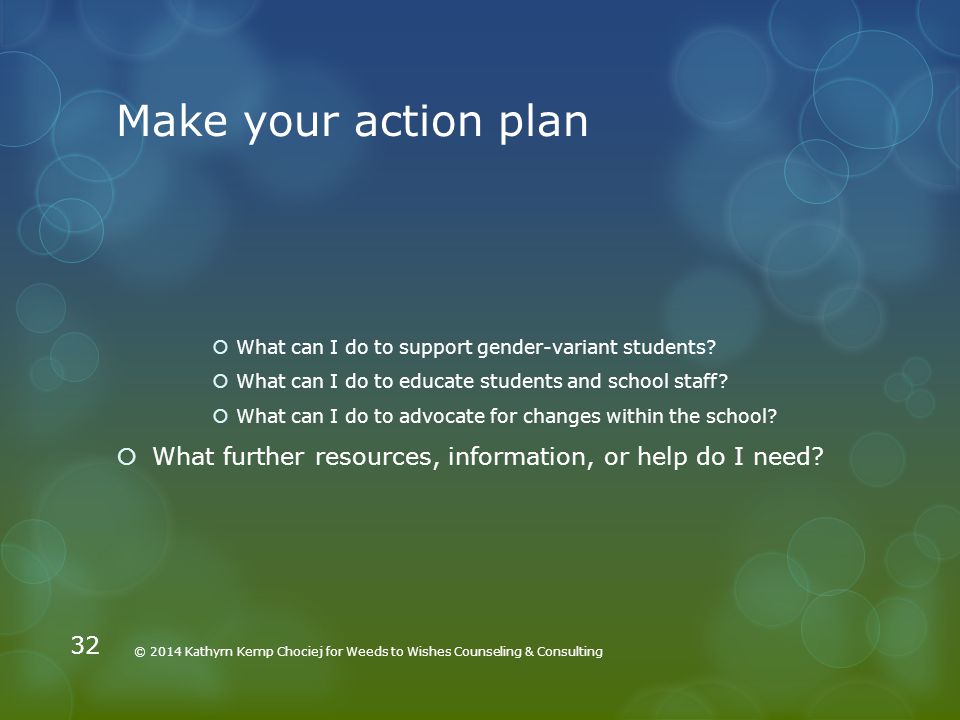 Make your action plan

What can I do to support gender-variant students?

What can I do to educate students and school staff?

What can I do to advocate for changes within the school?

What further resources, information, or help do I need?

32

© 2014 Kathyrn Kemp Chociej for Weeds to Wishes Counseling & Consulting